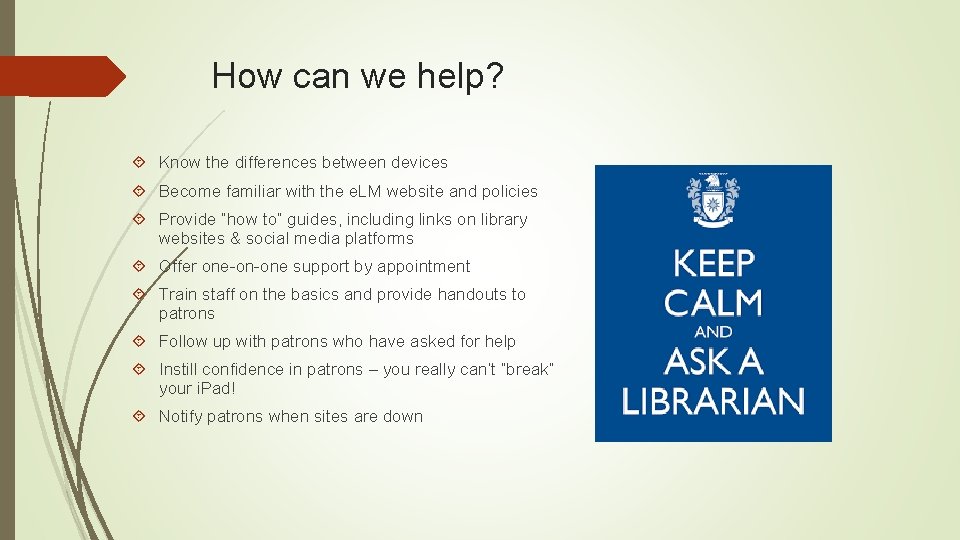 How can we help?

Know the differences between devices

Become familiar with the eLM website and policies

Provide "how to" guides, including links on library websites & social media platforms

Offer one-on-one support by appointment

Train staff on the basics and provide handouts to patrons

Follow up with patrons who have asked for help

Instill confidence in patrons – you really can't "break" your iPad!

Notify patrons when sites are down

KEEP CALM AND ASK A LIBRARIAN